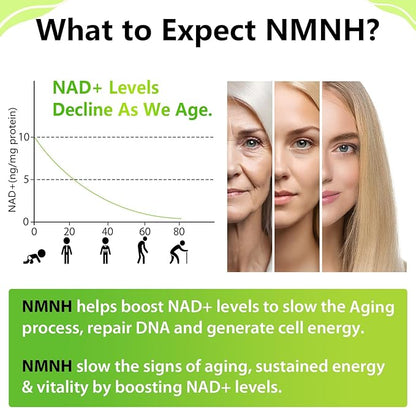 What to Expect NMNH?

NAD+ Levels Decline As We Age.

NAD+(ng/mg protein)

10

5

0

0 20 40 60 80

NMNH helps boost NAD+ levels to slow the Aging process, repair DNA and generate cell energy.

NMNH slow the signs of aging, sustained energy & vitality by boosting NAD+ levels.